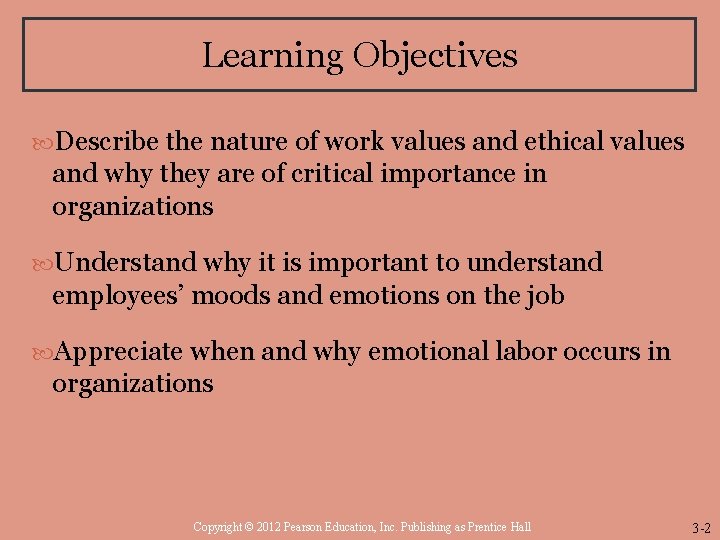 Learning Objectives

Describe the nature of work values and ethical values and why they are of critical importance in organizations

Understand why it is important to understand employees' moods and emotions on the job

Appreciate when and why emotional labor occurs in organizations

Copyright © 2012 Pearson Education, Inc. Publishing as Prentice Hall

3-2